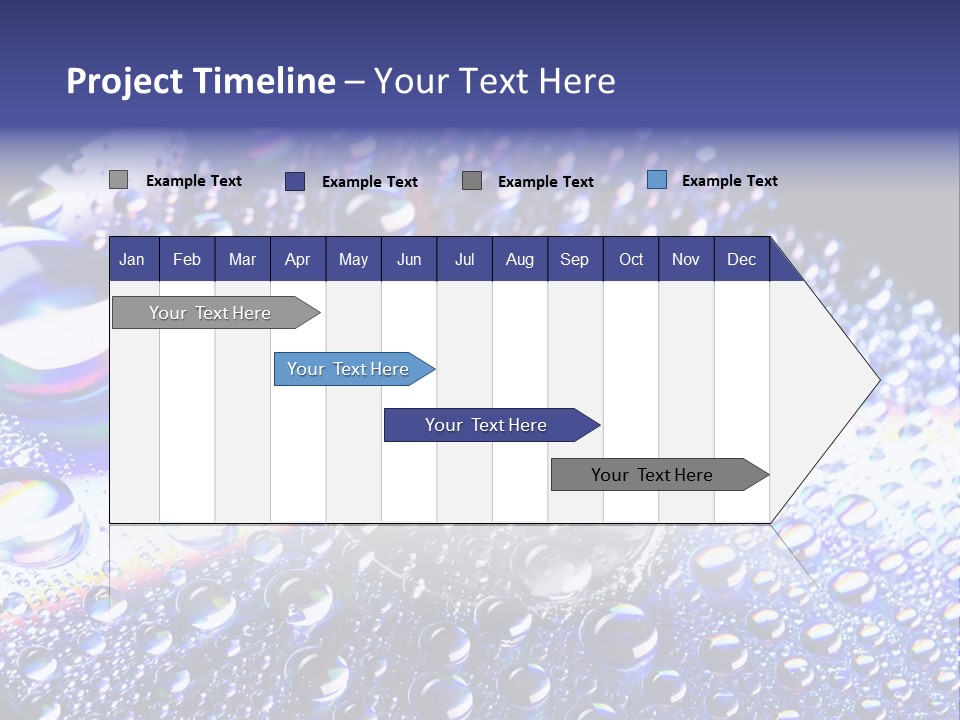 Project Timeline – Your Text Here

Example Text
Example Text
Example Text
Example Text

| Jan | Feb | Mar | Apr | May | Jun | Jul | Aug | Sep | Oct | Nov | Dec |
|---|---|---|---|---|---|---|---|---|---|---|---|

Your Text Here

Your Text Here

Your Text Here

Your Text Here